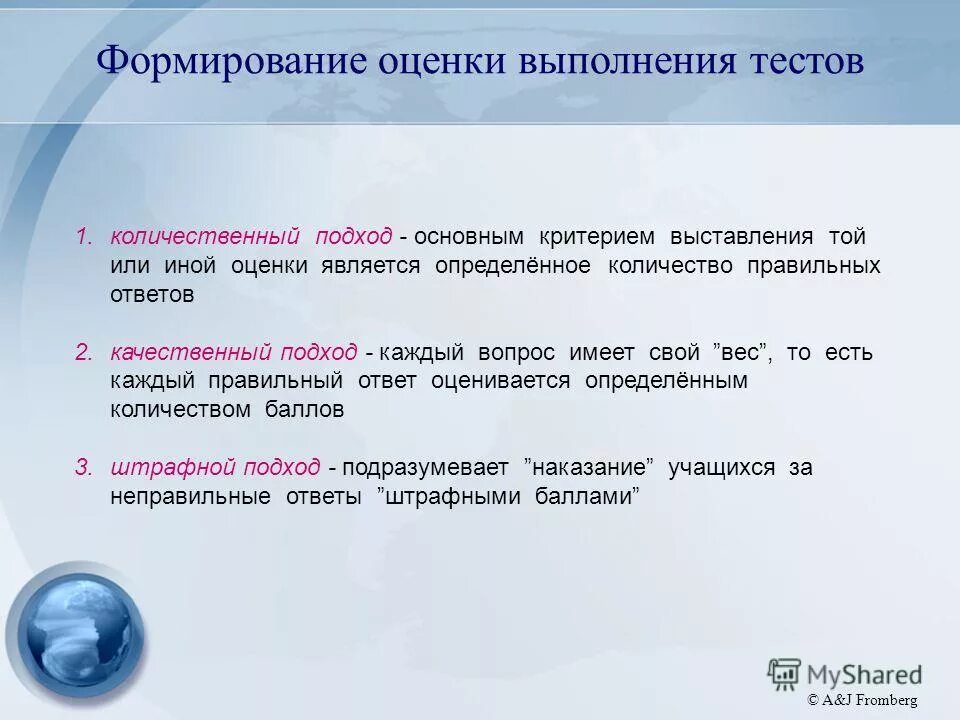 Формирование оценки выполнения тестов

1. количественный подход - основным критерием выставления той или иной оценки является определённое количество правильных ответов

2. качественный подход - каждый вопрос имеет свой ”вес”, то есть каждый правильный ответ оценивается определённым количеством баллов

3. штрафной подход - подразумевает ”наказание” учащихся за неправильные ответы ”штрафными баллами”

MyShared

© A&J Fromberg